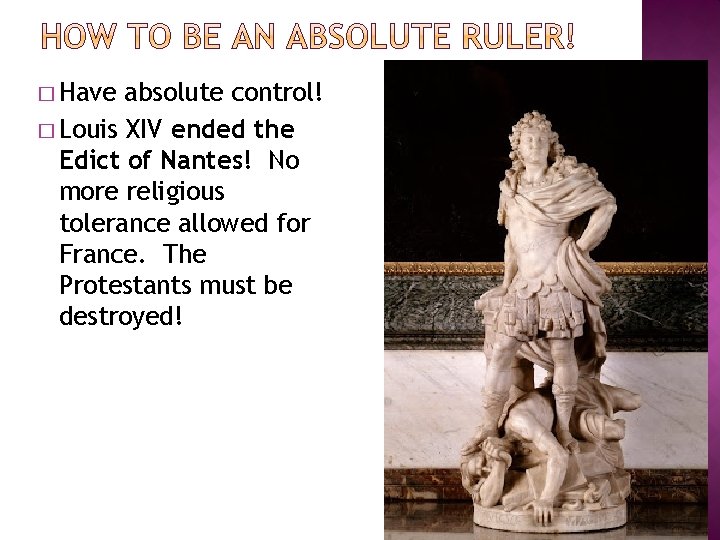 HOW TO BE AN ABSOLUTE RULER!

□ Have absolute control!

□ Louis XIV ended the Edict of Nantes! No more religious tolerance allowed for France. The Protestants must be destroyed!